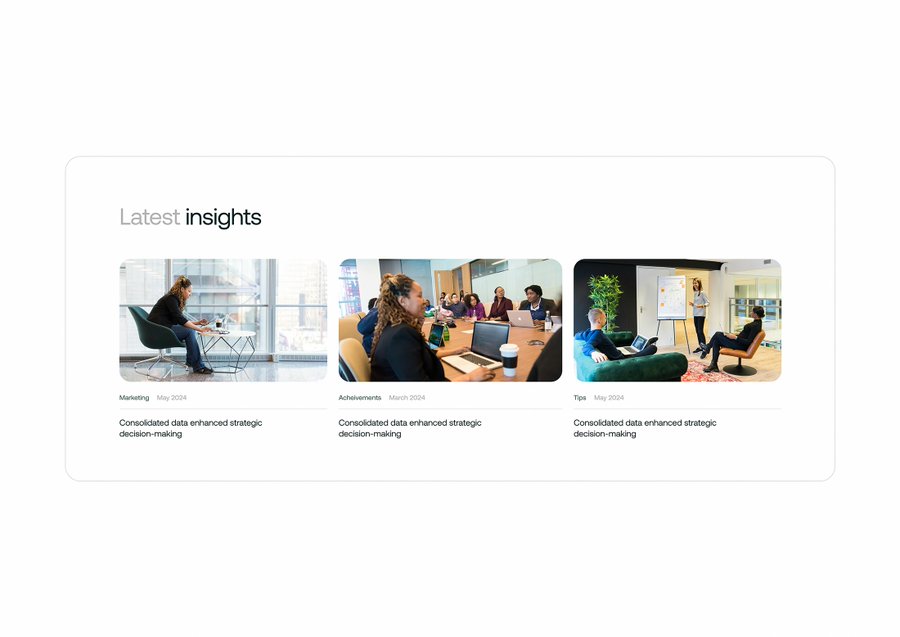 Latest insights

Marketing May 2024

Consolidated data enhanced strategic decision-making

Acheivements March 2024

Consolidated data enhanced strategic decision-making

Tips May 2024

Consolidated data enhanced strategic decision-making